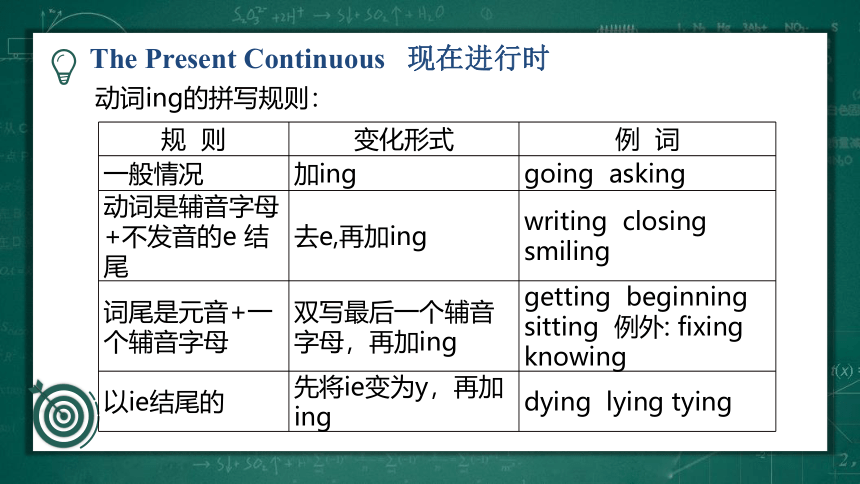 The Present Continuous 现在进行时

动词ing的拼写规则:

| 规 则 | 变化形式 | 例 词 |
|---|---|---|
| 一般情况 | 加ing | going asking |
| 动词是辅音字母+不发音的e 结尾 | 去e,再加ing | writing closing smiling |
| 词尾是元音+一个辅音字母 | 双写最后一个辅音字母，再加ing | getting beginning sitting 例外: fixing knowing |
| 以ie结尾的 | 先将ie变为y，再加ing | dying lying tying |